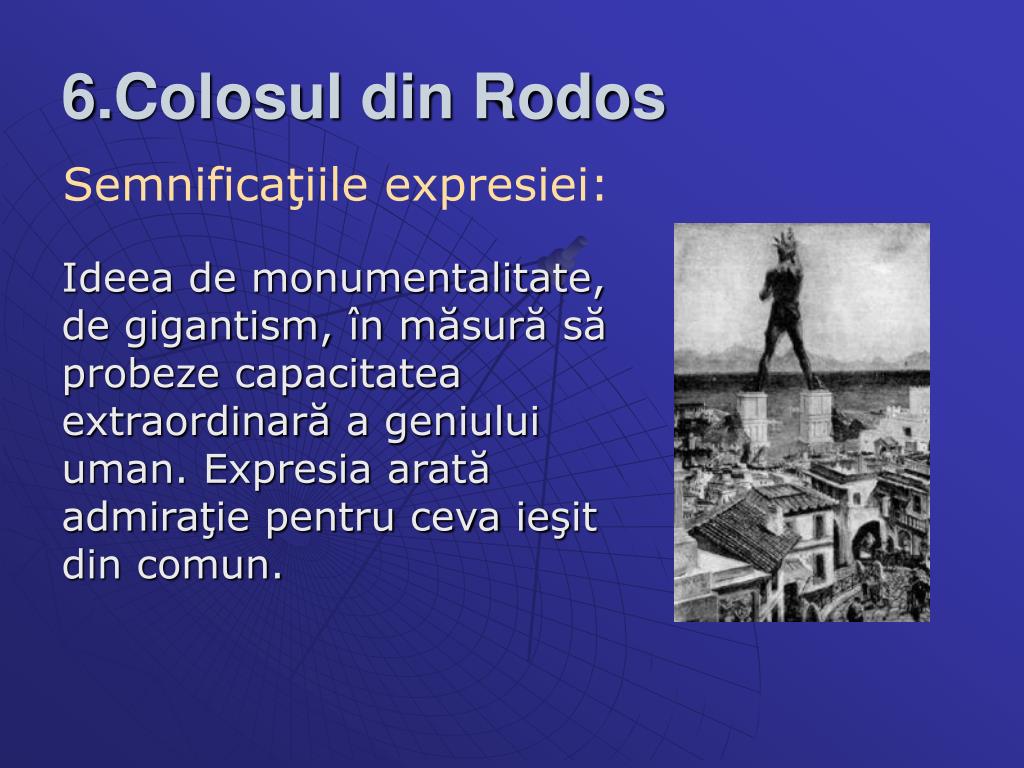 6.Colosul din Rodos

Semnificaţiile expresiei:

Ideea de monumentalitate, de gigantism, în măsură să probeze capacitatea extraordinară a geniului uman. Expresia arată admiraţie pentru ceva ieşit din comun.